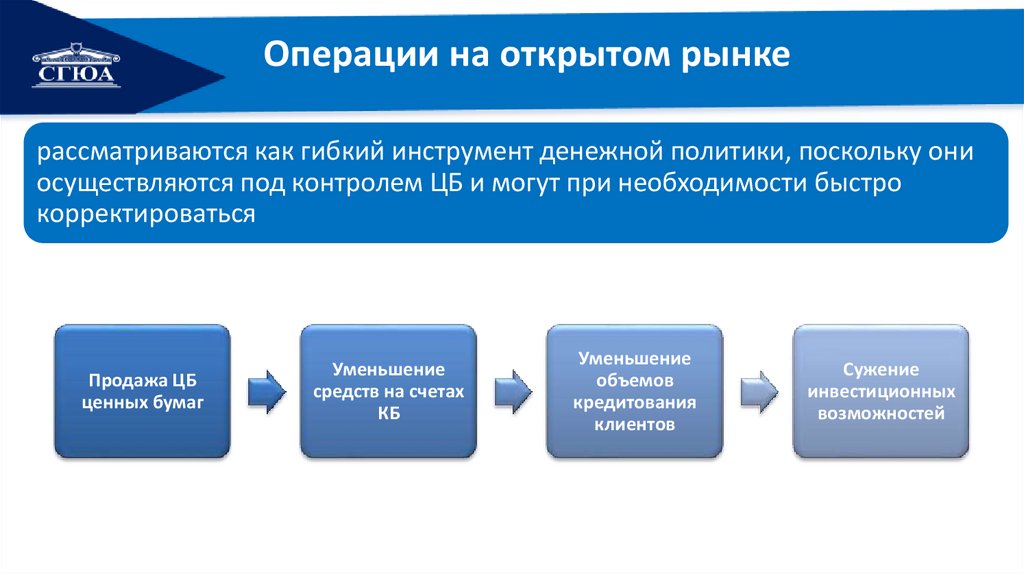 СГЮА

Операции на открытом рынке

рассматриваются как гибкий инструмент денежной политики, поскольку они осуществляются под контролем ЦБ и могут при необходимости быстро корректироваться

Продажа ЦБ ценных бумаг

Уменьшение средств на счетах КБ

Уменьшение объемов кредитования клиентов

Сужение инвестиционных возможностей